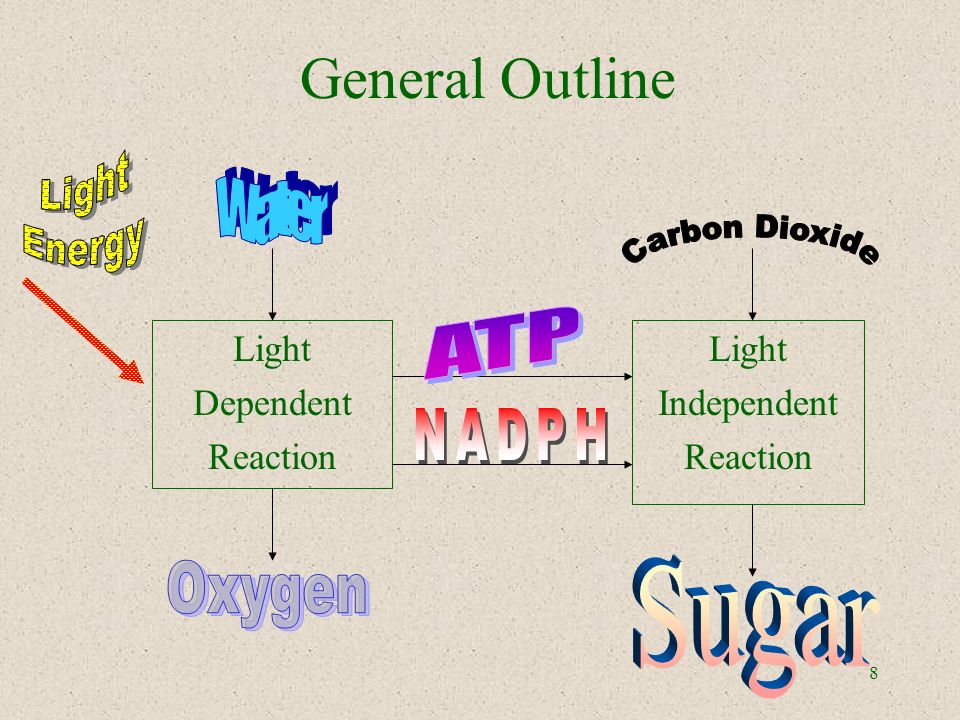 General Outline

Light Energy

Water

Carbon Dioxide

Light Dependent Reaction

ATP

NADPH

Light Independent Reaction

Oxygen

Sugar

8